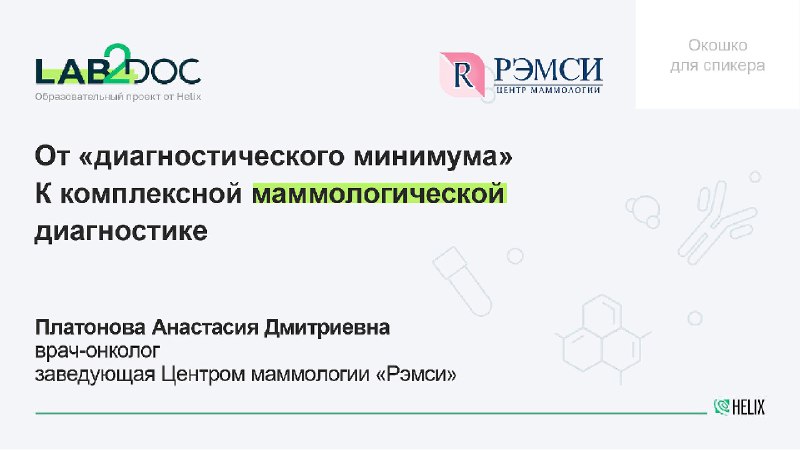 LAB2DOC
Образовательный проект от Helix

R РЭМСИ
ЦЕНТР МАММОЛОГИИ

Окошко
для спикера

От «диагностического минимума»
К комплексной маммологической диагностике

Платонова Анастасия Дмитриевна
врач-онколог
заведующая Центром маммологии «Рэмси»

HELIX